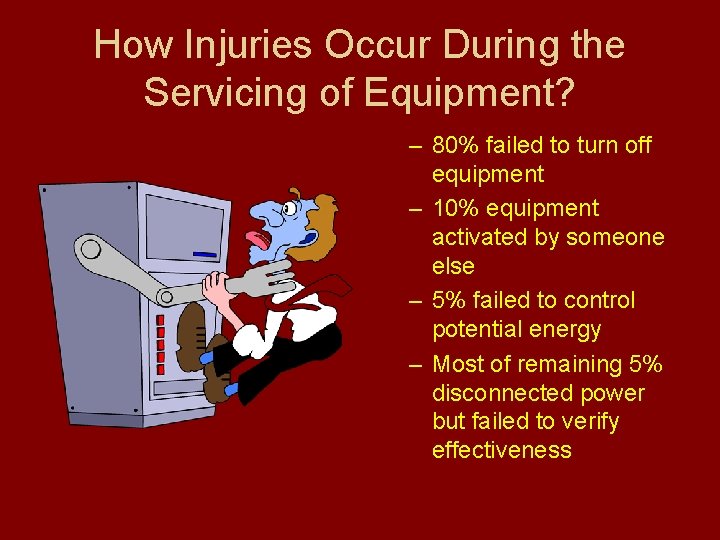 How Injuries Occur During the Servicing of Equipment?

– 80% failed to turn off equipment
– 10% equipment activated by someone else
– 5% failed to control potential energy
– Most of remaining 5% disconnected power but failed to verify effectiveness